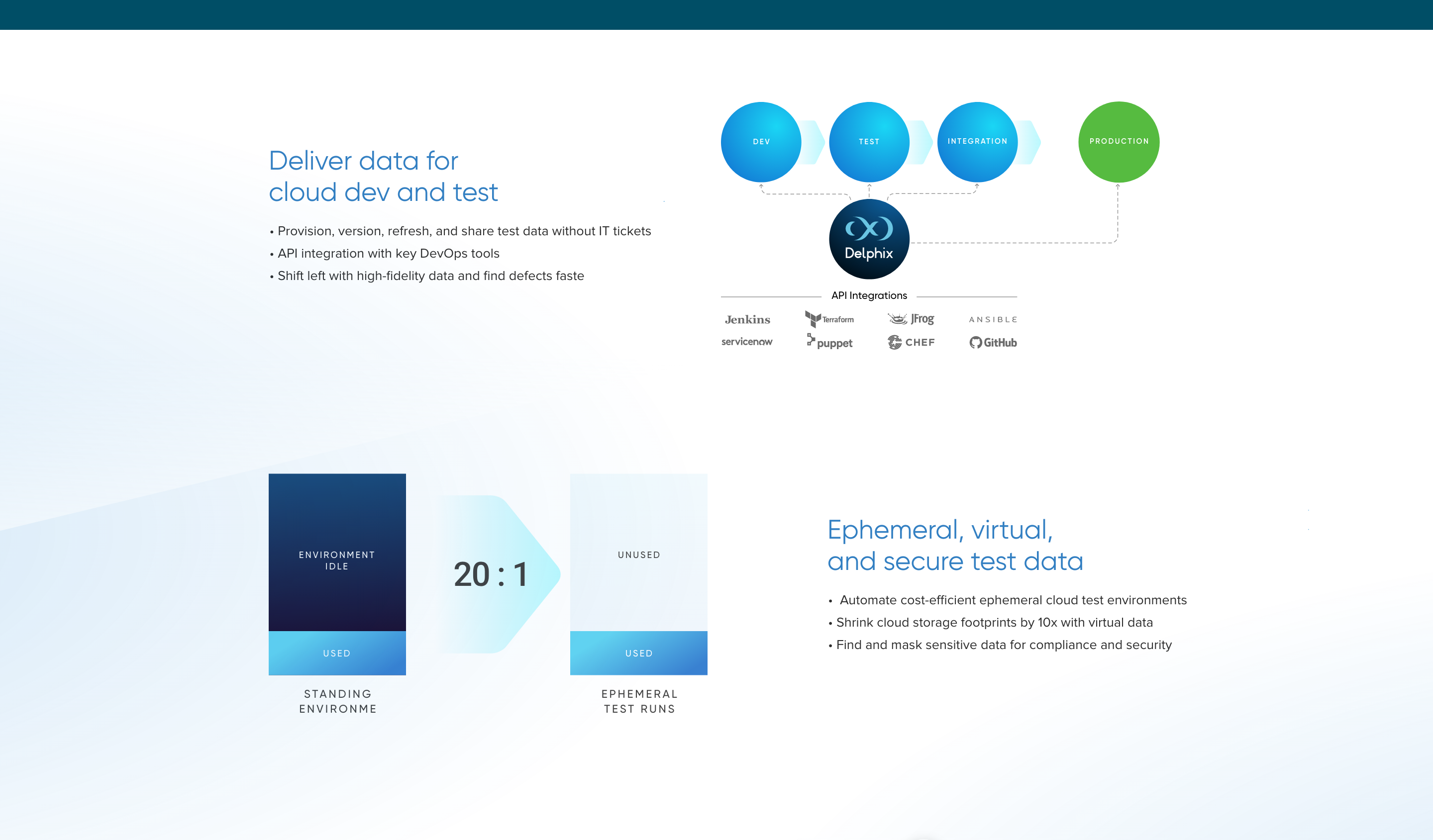 Deliver data for cloud dev and test

• Provision, version, refresh, and share test data without IT tickets
• API integration with key DevOps tools
• Shift left with high-fidelity data and find defects faste

DEV
TEST
INTEGRATION
PRODUCTION

Delphix

API Integrations

Jenkins
Terraform
JFrog
ANSIBLE
servicenow
puppet
CHEF
GitHub

ENVIRONMENT IDLE
USED
STANDING ENVIRONME

20 : 1

UNUSED
USED
EPHEMERAL TEST RUNS

Ephemeral, virtual, and secure test data

• Automate cost-efficient ephemeral cloud test environments
• Shrink cloud storage footprints by 10x with virtual data
• Find and mask sensitive data for compliance and security